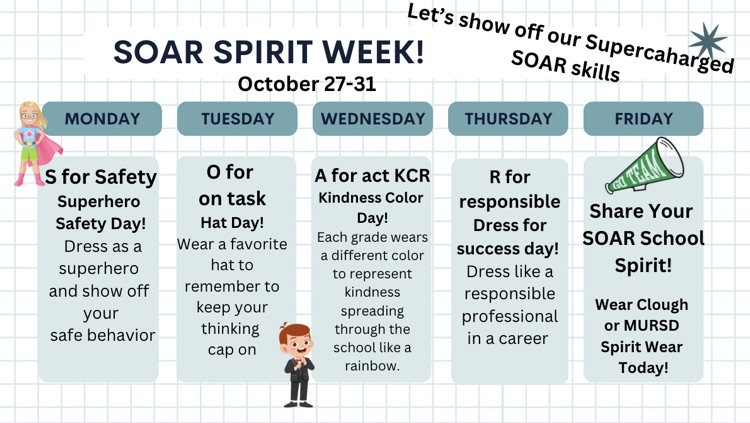 SOAR SPIRIT WEEK!
October 27-31

Let's show off our Supercaharged SOAR skills

MONDAY

S for Safety
Superhero Safety Day!
Dress as a superhero and show off your safe behavior

TUESDAY

O for on task
Hat Day!
Wear a favorite hat to remember to keep your thinking cap on

WEDNESDAY

A for act KCR
Kindness Color Day!
Each grade wears a different color to represent kindness spreading through the school like a rainbow.

THURSDAY

R for responsible
Dress for success day!
Dress like a responsible professional in a career

FRIDAY

GO TEAM

Share Your SOAR School Spirit!
Wear Clough or MURSD Spirit Wear Today!